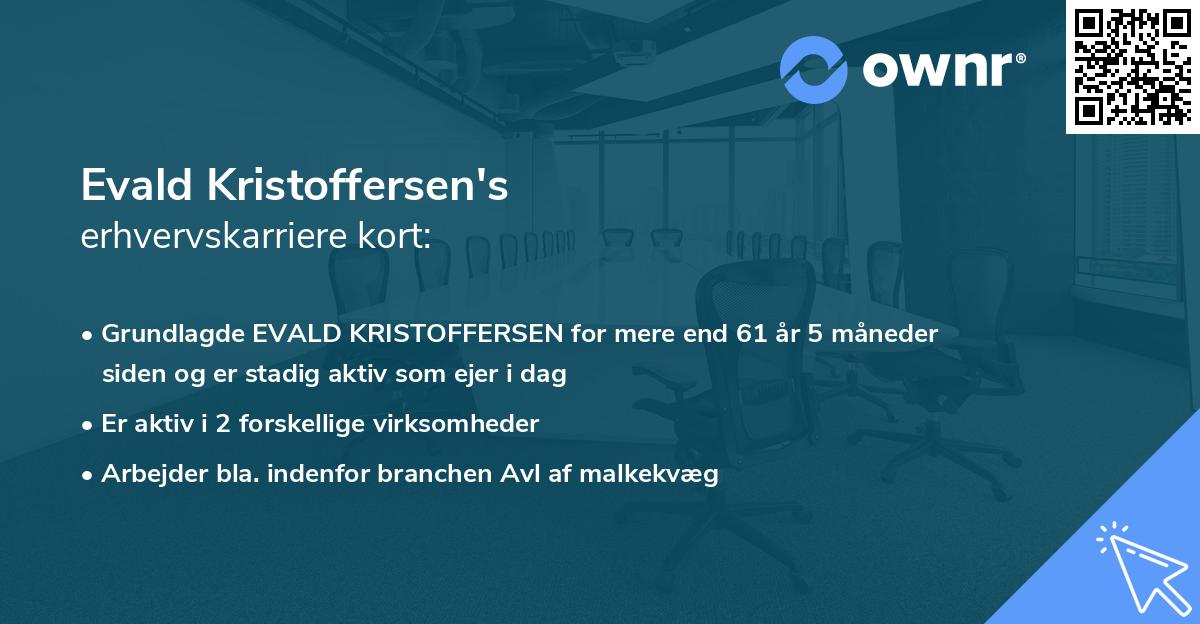 ownr®

Evald Kristoffersen's
erhvervskarriere kort:

• Grundlagde EVALD KRISTOFFERSEN for mere end 61 år 5 måneder siden og er stadig aktiv som ejer i dag
• Er aktiv i 2 forskellige virksomheder
• Arbejder bla. indenfor branchen Avl af malkekvæg